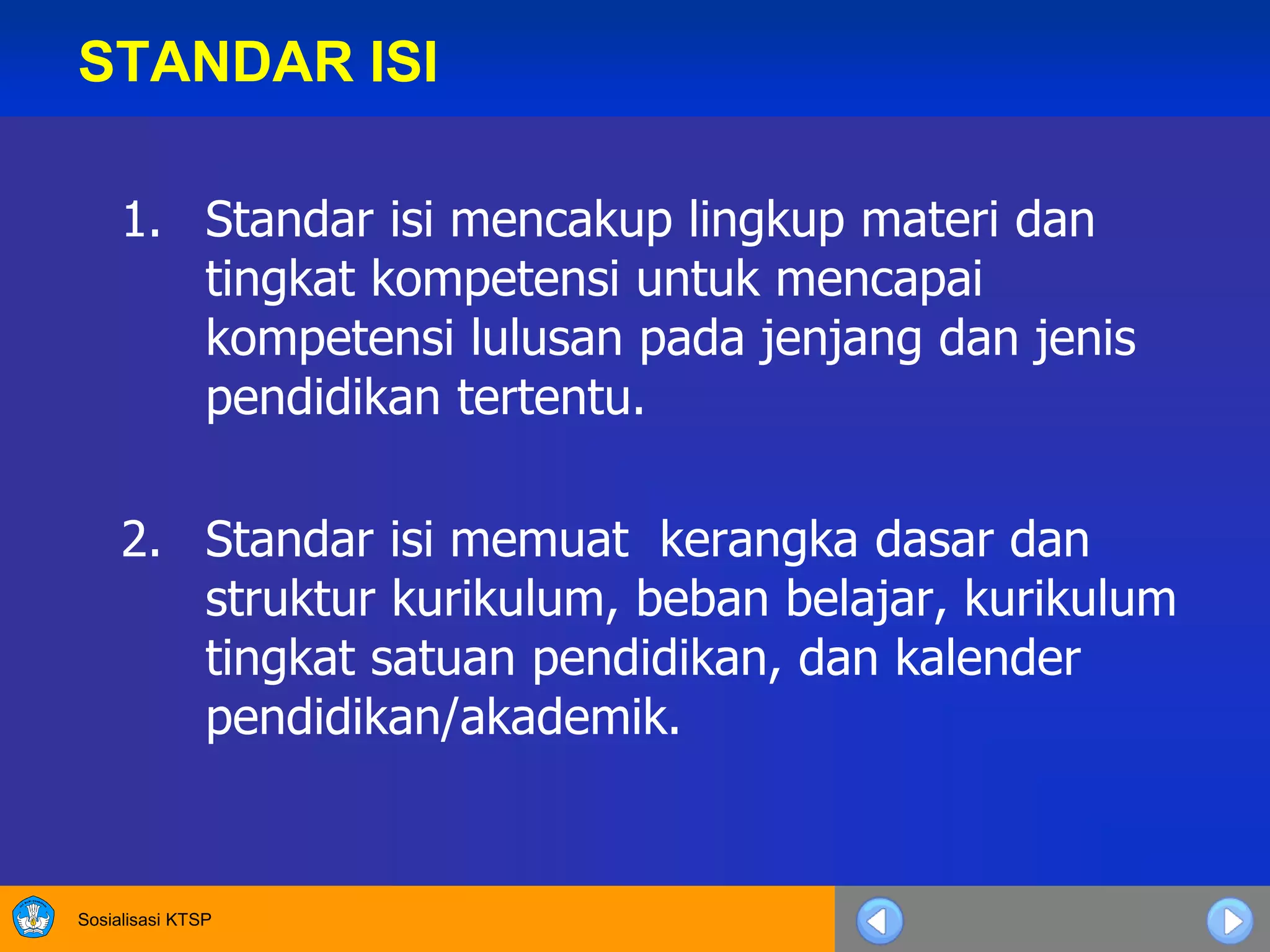 STANDAR ISI

1. Standar isi mencakup lingkup materi dan tingkat kompetensi untuk mencapai kompetensi lulusan pada jenjang dan jenis pendidikan tertentu.

2. Standar isi memuat  kerangka dasar dan struktur kurikulum, beban belajar, kurikulum tingkat satuan pendidikan, dan kalender pendidikan/akademik.

Sosialisasi KTSP